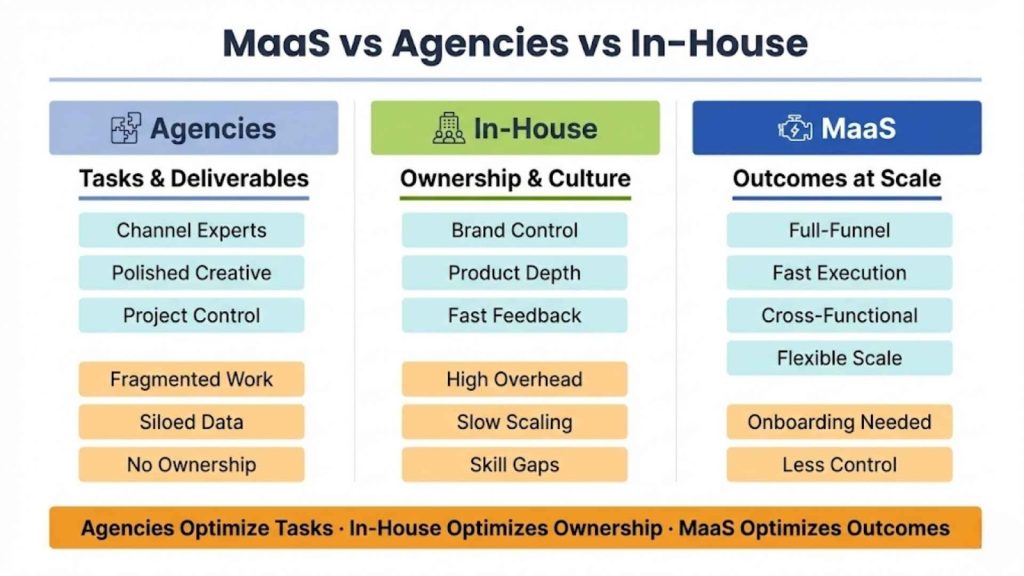 MaaS vs Agencies vs In-House

Agencies

Tasks & Deliverables

Channel Experts

Polished Creative

Project Control

Fragmented Work

Siloed Data

No Ownership

In-House

Ownership & Culture

Brand Control

Product Depth

Fast Feedback

High Overhead

Slow Scaling

Skill Gaps

MaaS

Outcomes at Scale

Full-Funnel

Fast Execution

Cross-Functional

Flexible Scale

Onboarding Needed

Less Control

Agencies Optimize Tasks · In-House Optimizes Ownership · MaaS Optimizes Outcomes